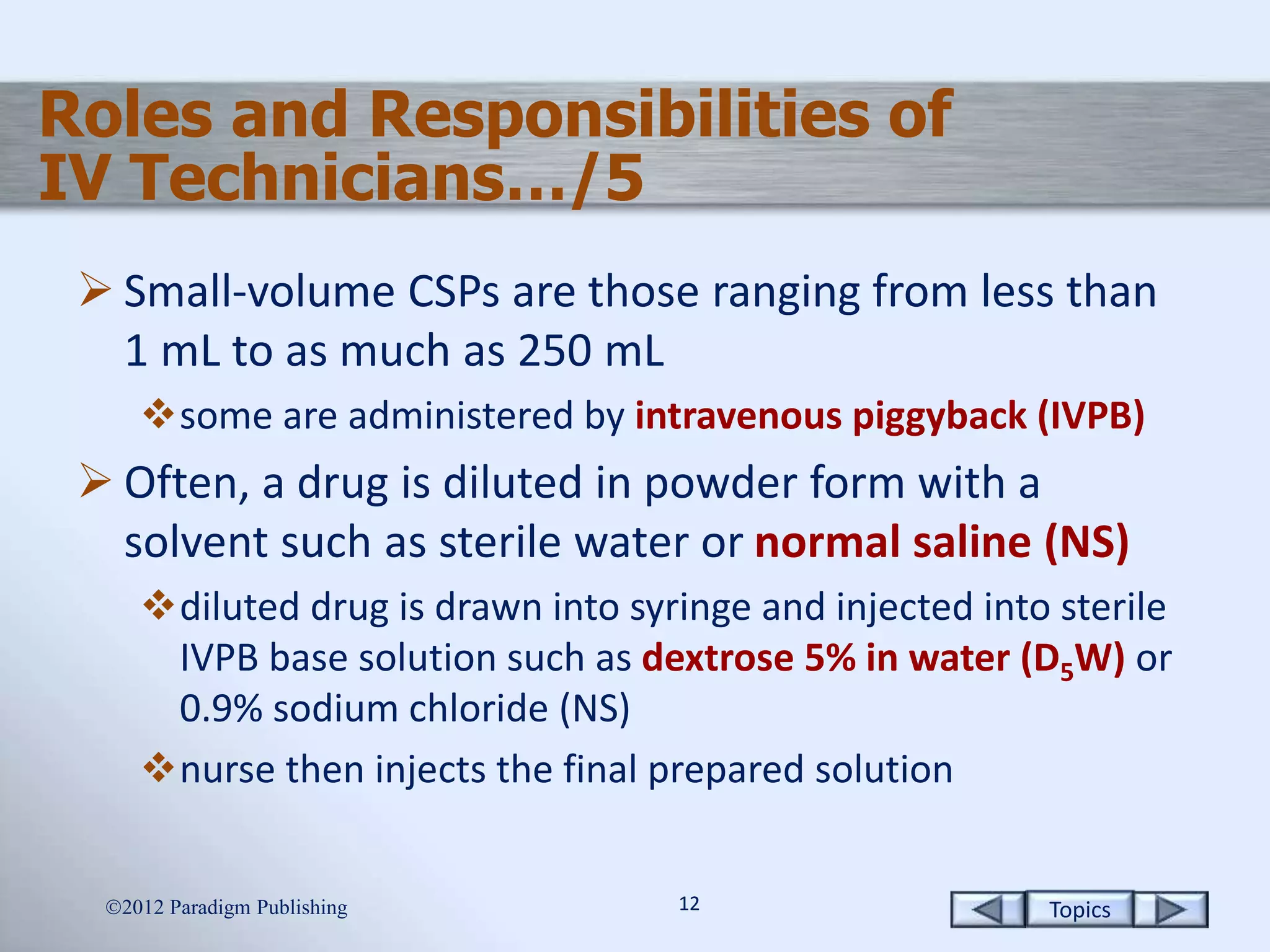 Roles and Responsibilities of IV Technicians…/5

➢ Small-volume CSPs are those ranging from less than 1 mL to as much as 250 mL

❖ some are administered by intravenous piggyback (IVPB)

➢ Often, a drug is diluted in powder form with a solvent such as sterile water or normal saline (NS)

❖ diluted drug is drawn into syringe and injected into sterile IVPB base solution such as dextrose 5% in water ($D_5W$) or 0.9% sodium chloride (NS)

❖ nurse then injects the final prepared solution

©2012 Paradigm Publishing

12

Topics